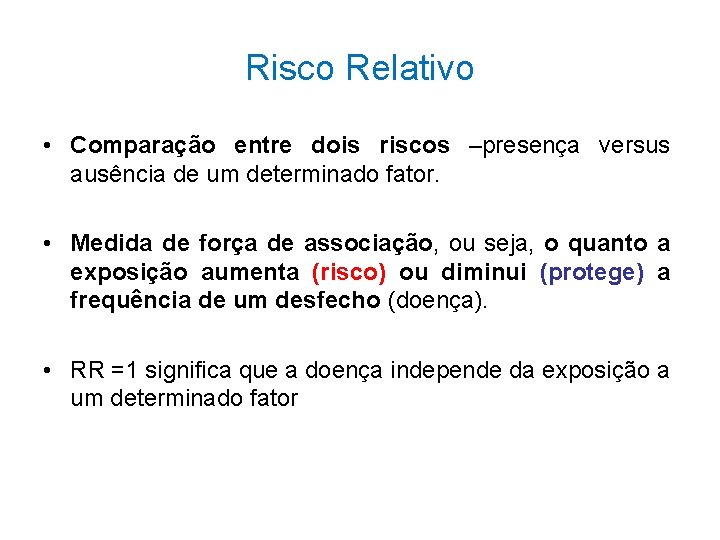 Risco Relativo

• Comparação entre dois riscos –presença versus ausência de um determinado fator.

• Medida de força de associação, ou seja, o quanto a exposição aumenta (risco) ou diminui (protege) a frequência de um desfecho (doença).

• RR =1 significa que a doença independe da exposição a um determinado fator